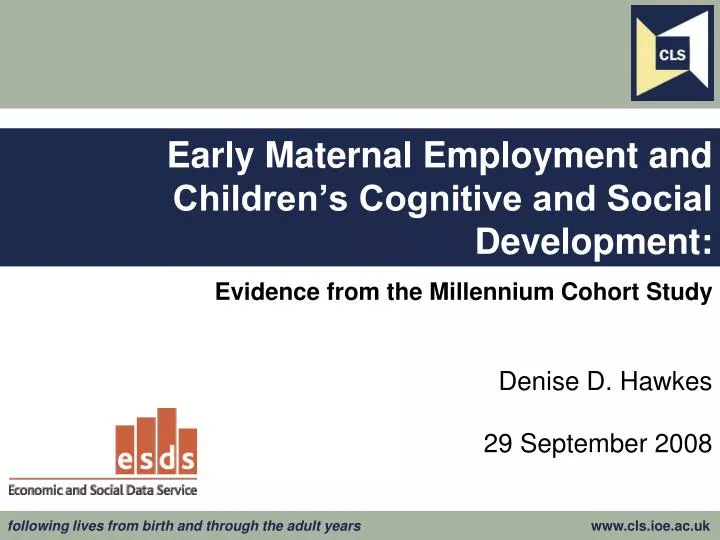 CLS

Early Maternal Employment and Children’s Cognitive and Social Development:

Evidence from the Millennium Cohort Study

Denise D. Hawkes

29 September 2008

esds
Economic and Social Data Service

following lives from birth and through the adult years

www.cls.ioe.ac.uk